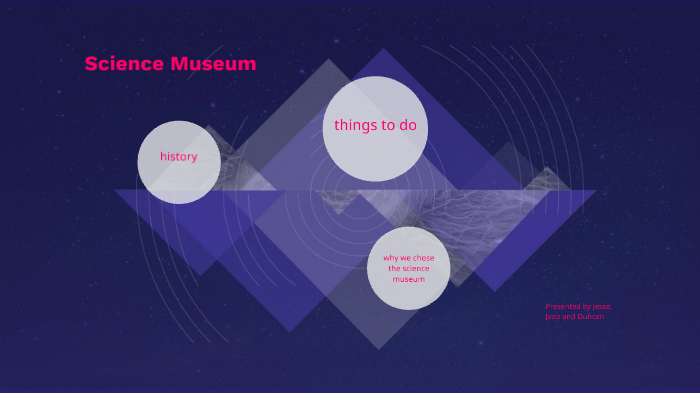 Science Museum

history

things to do

why we chose the science museum

Presented by Jesse, Jaap and Duncan